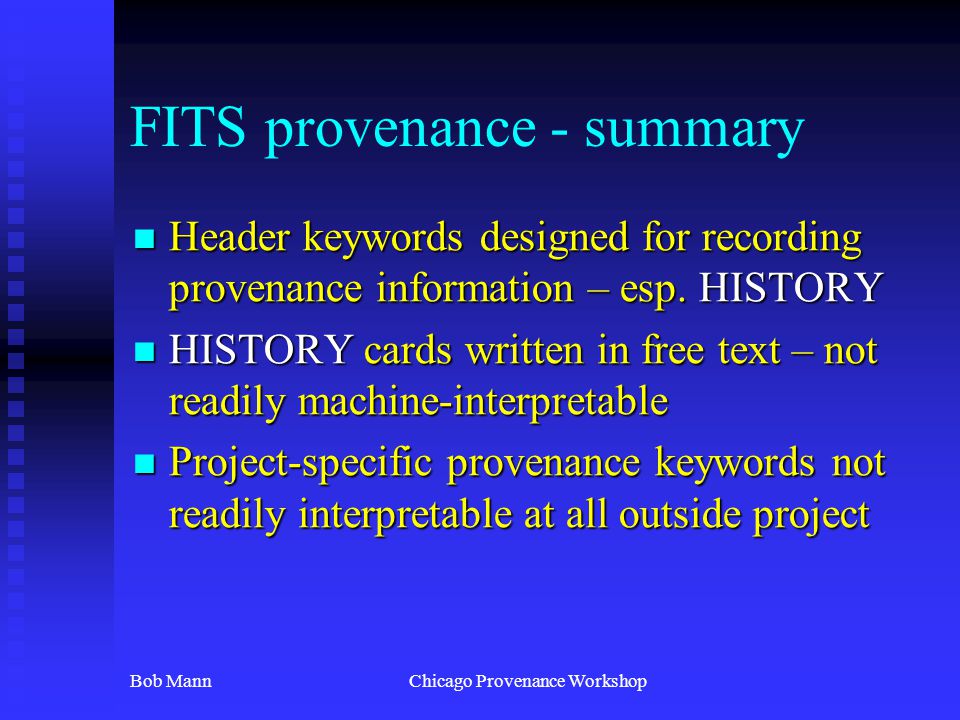 FITS provenance - summary

- Header keywords designed for recording provenance information – esp. HISTORY
- HISTORY cards written in free text – not readily machine-interpretable
- Project-specific provenance keywords not readily interpretable at all outside project

Bob Mann

Chicago Provenance Workshop